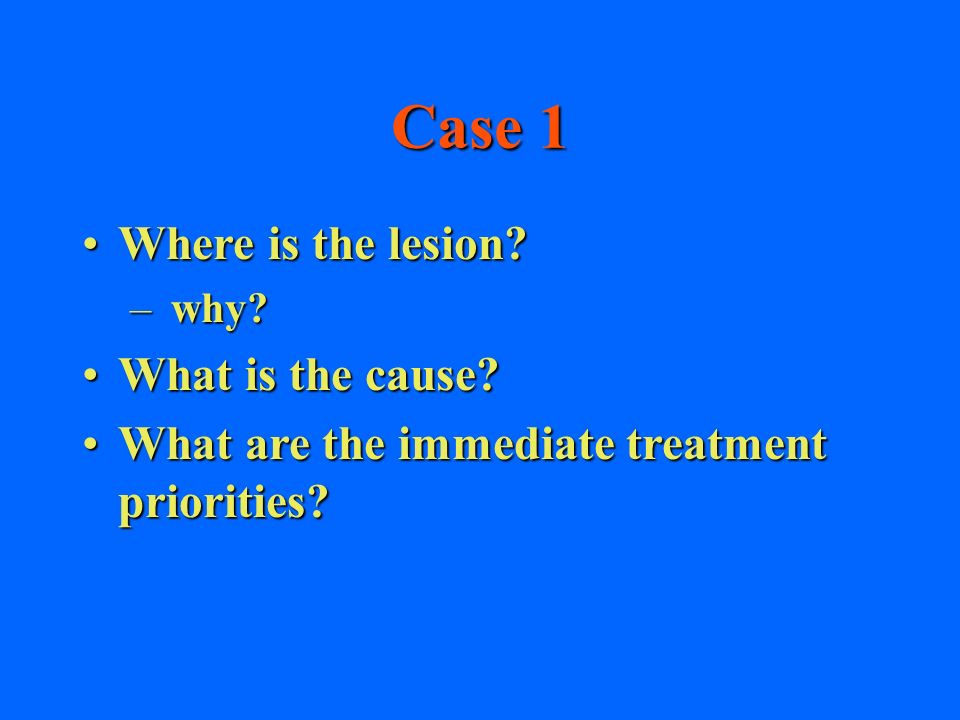 Case 1

• Where is the lesion?
– why?
• What is the cause?
• What are the immediate treatment priorities?